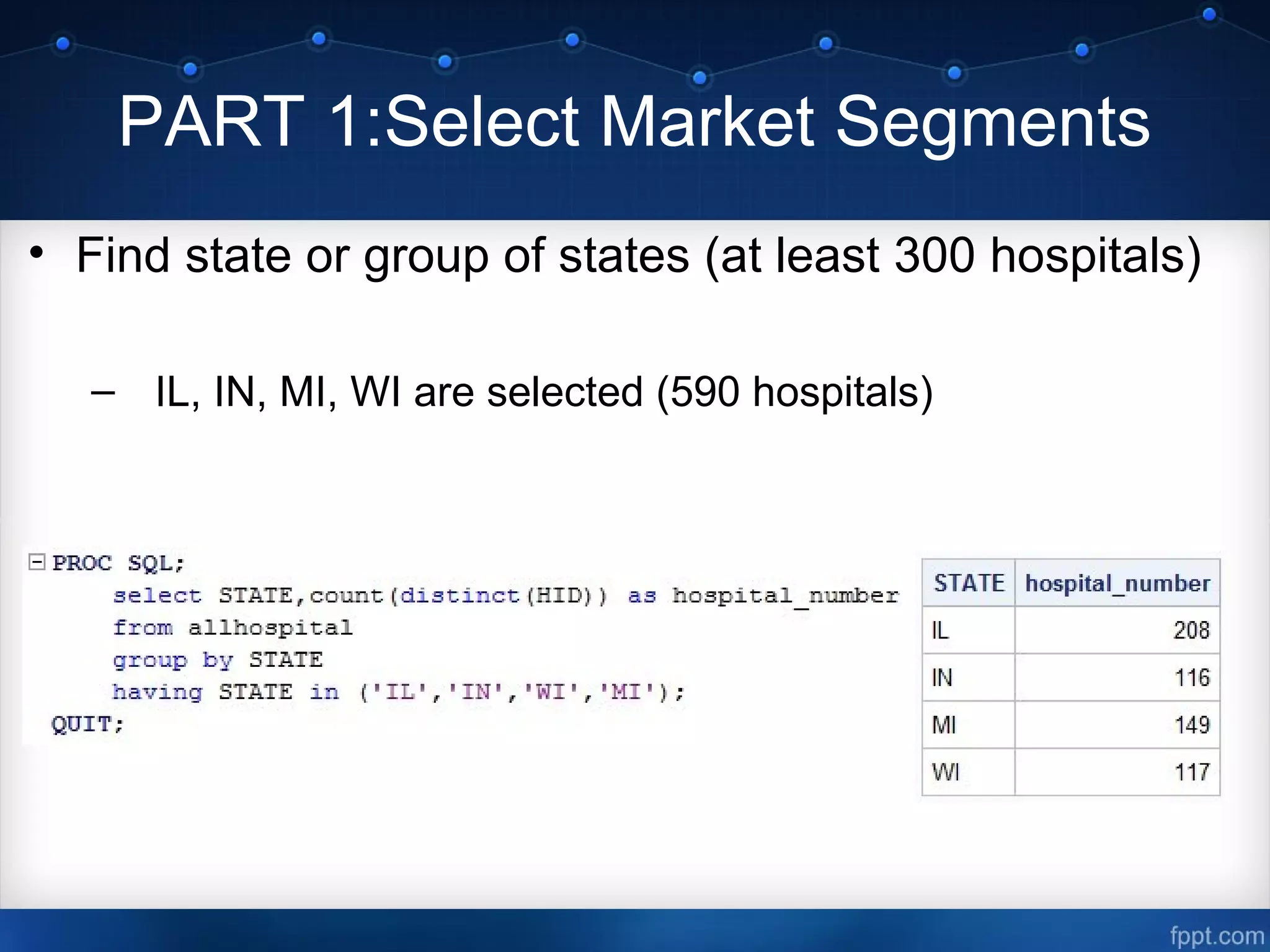 PART 1:Select Market Segments

• Find state or group of states (at least 300 hospitals)

– IL, IN, MI, WI are selected (590 hospitals)

PROC SQL;
select STATE,count(distinct(HID)) as hospital_number
from allhospital
group by STATE
having STATE in ('IL','IN','WI','MI');
QUIT;

| STATE | hospital_number |
|---|---|
| IL | 208 |
| IN | 116 |
| MI | 149 |
| WI | 117 |

fppt.com